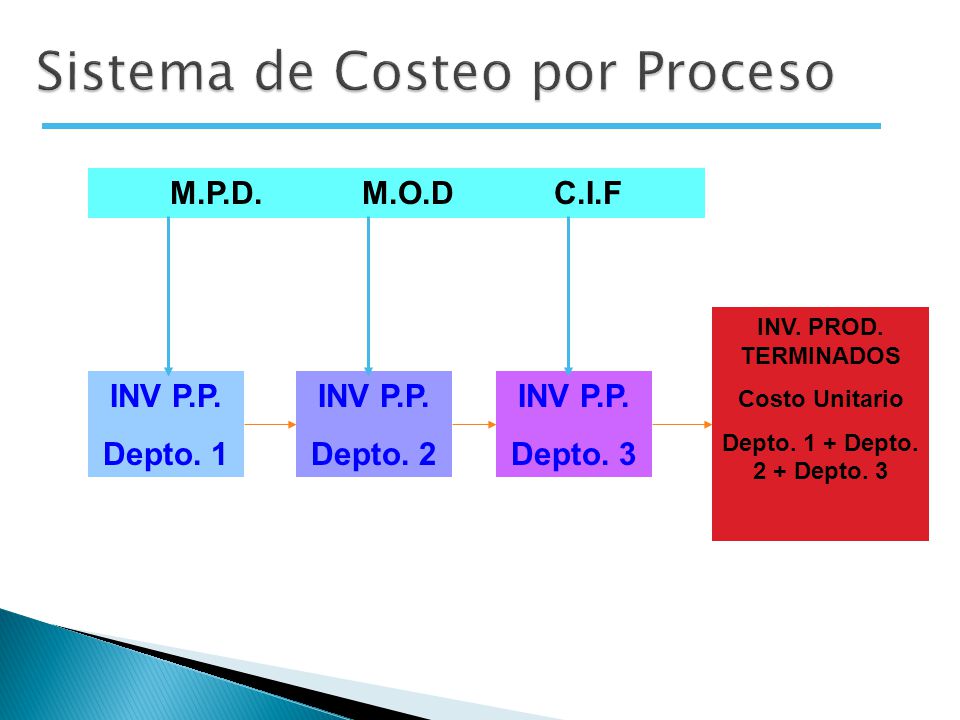 Sistema de Costeo por Proceso

M.P.D. M.O.D C.I.F

INV P.P.
Depto. 1

INV P.P.
Depto. 2

INV P.P.
Depto. 3

INV. PROD. TERMINADOS

Costo Unitario

Depto. 1 + Depto. 2 + Depto. 3